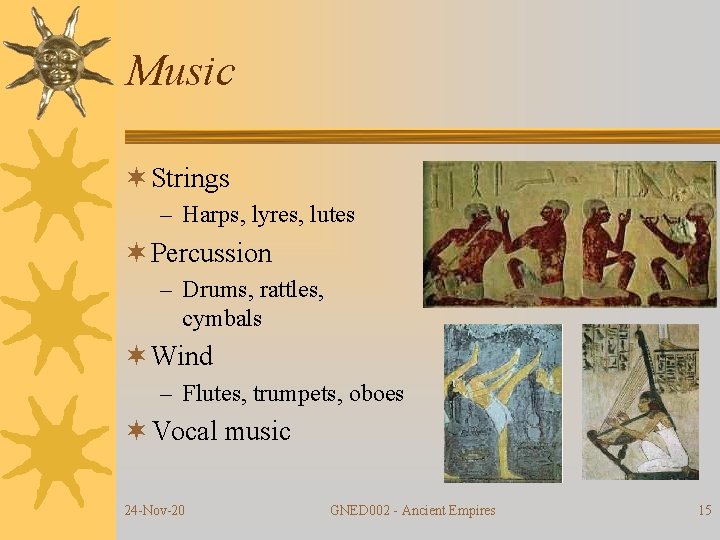 Music

Strings
– Harps, lyres, lutes

Percussion
– Drums, rattles, cymbals

Wind
– Flutes, trumpets, oboes

Vocal music

24-Nov-20 GNED002 - Ancient Empires 15